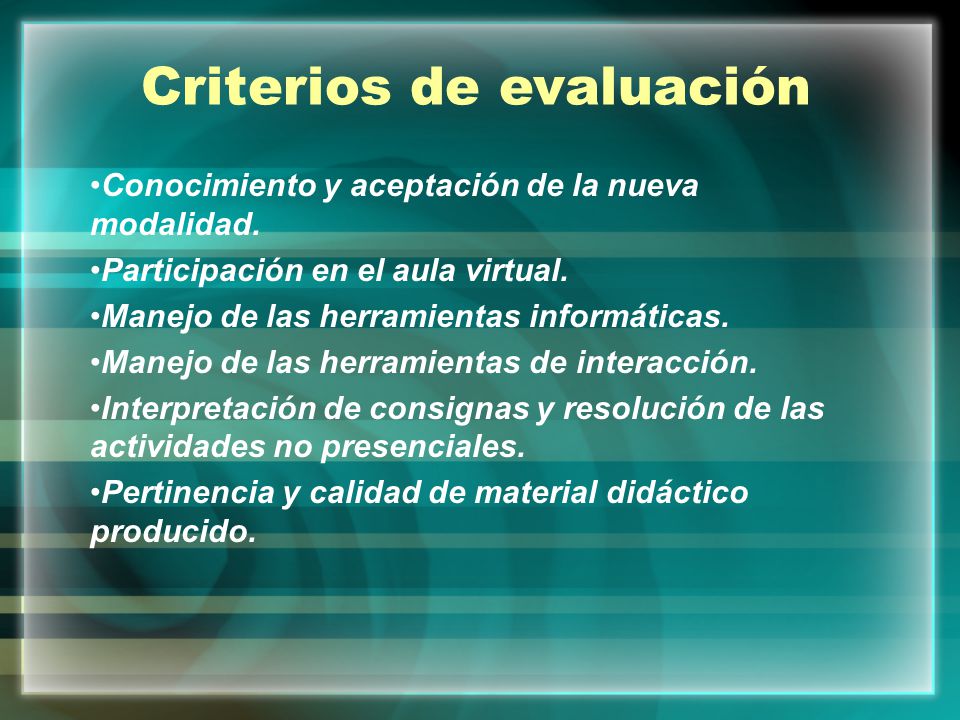 Criterios de evaluación

•Conocimiento y aceptación de la nueva modalidad.

•Participación en el aula virtual.

•Manejo de las herramientas informáticas.

•Manejo de las herramientas de interacción.

•Interpretación de consignas y resolución de las actividades no presenciales.

•Pertinencia y calidad de material didáctico producido.